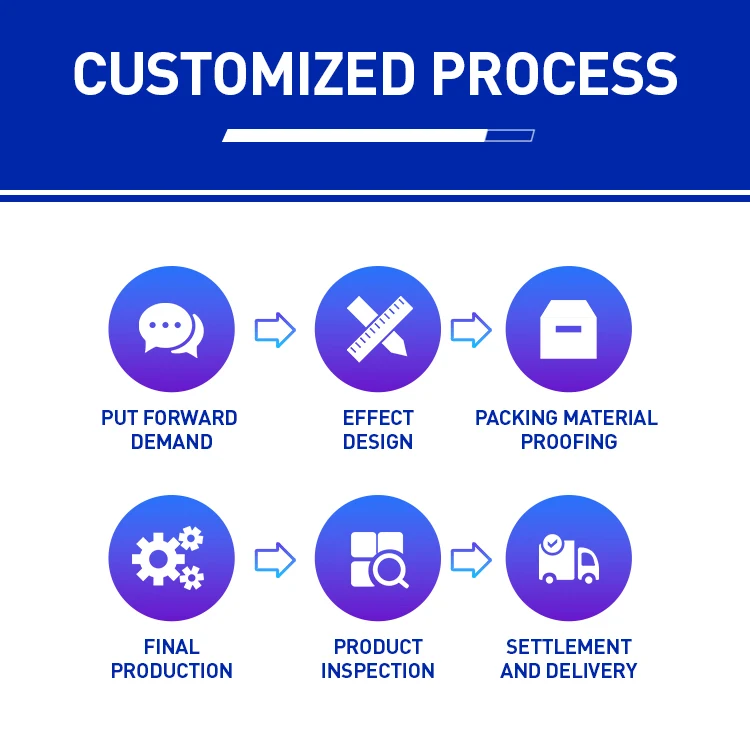 CUSTOMIZED PROCESS

PUT FORWARD DEMAND

EFFECT DESIGN

PACKING MATERIAL PROOFING

FINAL PRODUCTION

PRODUCT INSPECTION

SETTLEMENT AND DELIVERY